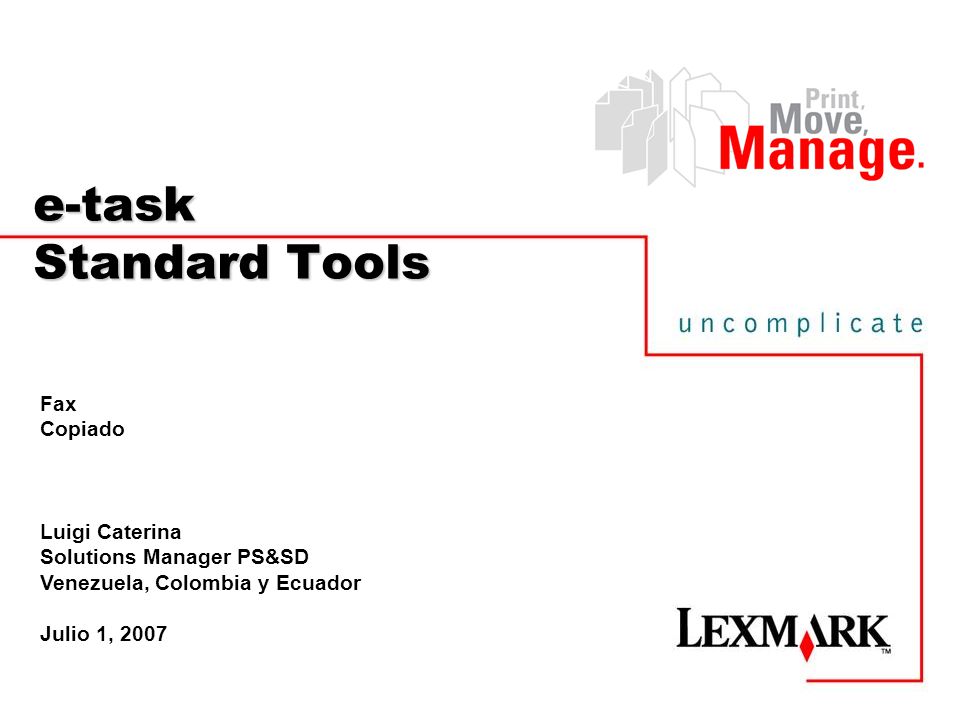 Print, Move, Manage.

e-task
Standard Tools

uncomplicate

Fax
Copiado

Luigi Caterina
Solutions Manager PS&SD
Venezuela, Colombia y Ecuador

Julio 1, 2007

LEXMARK™